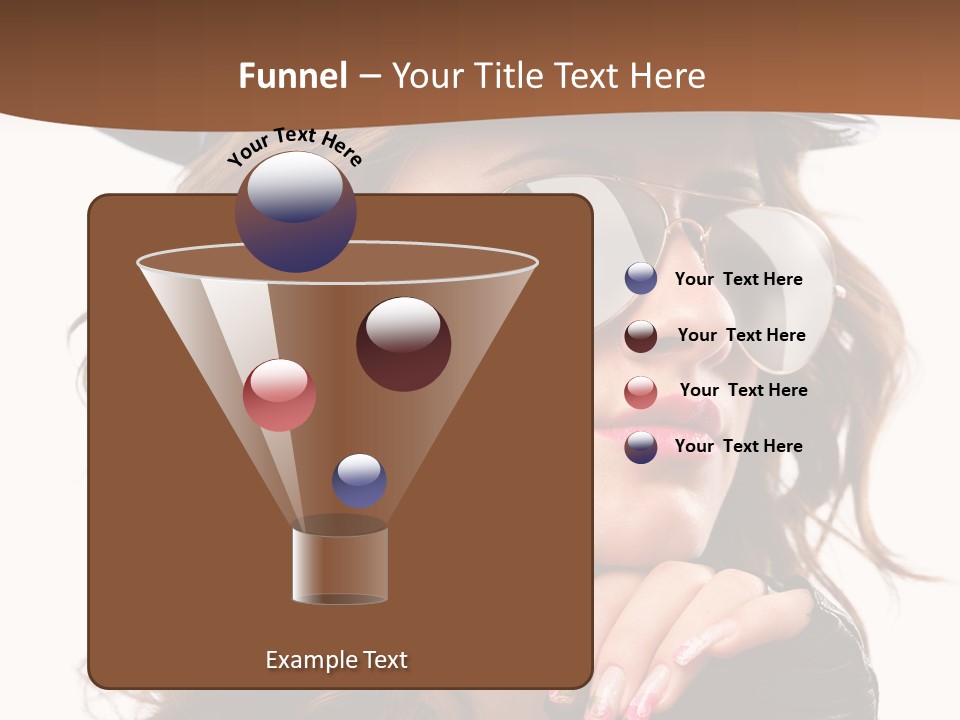 Funnel – Your Title Text Here

Your Text Here

Your Text Here

Your Text Here

Your Text Here

Your Text Here

Example Text